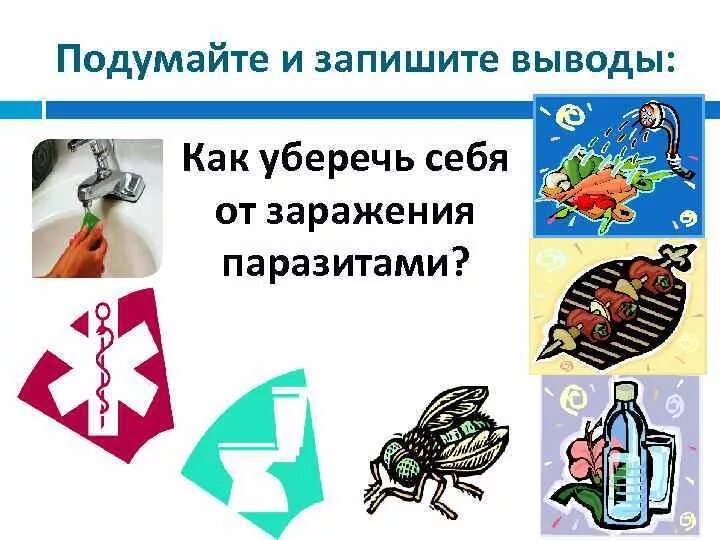 Подумайте и запишите выводы:

Как уберечь себя от заражения паразитами?